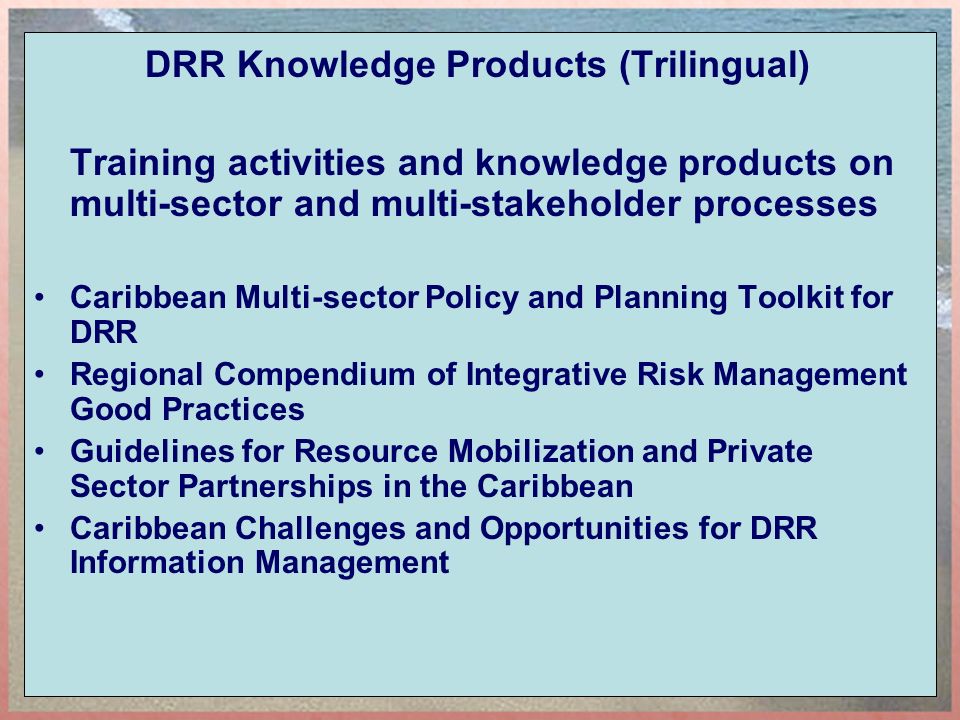 DRR Knowledge Products (Trilingual)

Training activities and knowledge products on multi-sector and multi-stakeholder processes

• Caribbean Multi-sector Policy and Planning Toolkit for DRR
• Regional Compendium of Integrative Risk Management Good Practices
• Guidelines for Resource Mobilization and Private Sector Partnerships in the Caribbean
• Caribbean Challenges and Opportunities for DRR Information Management